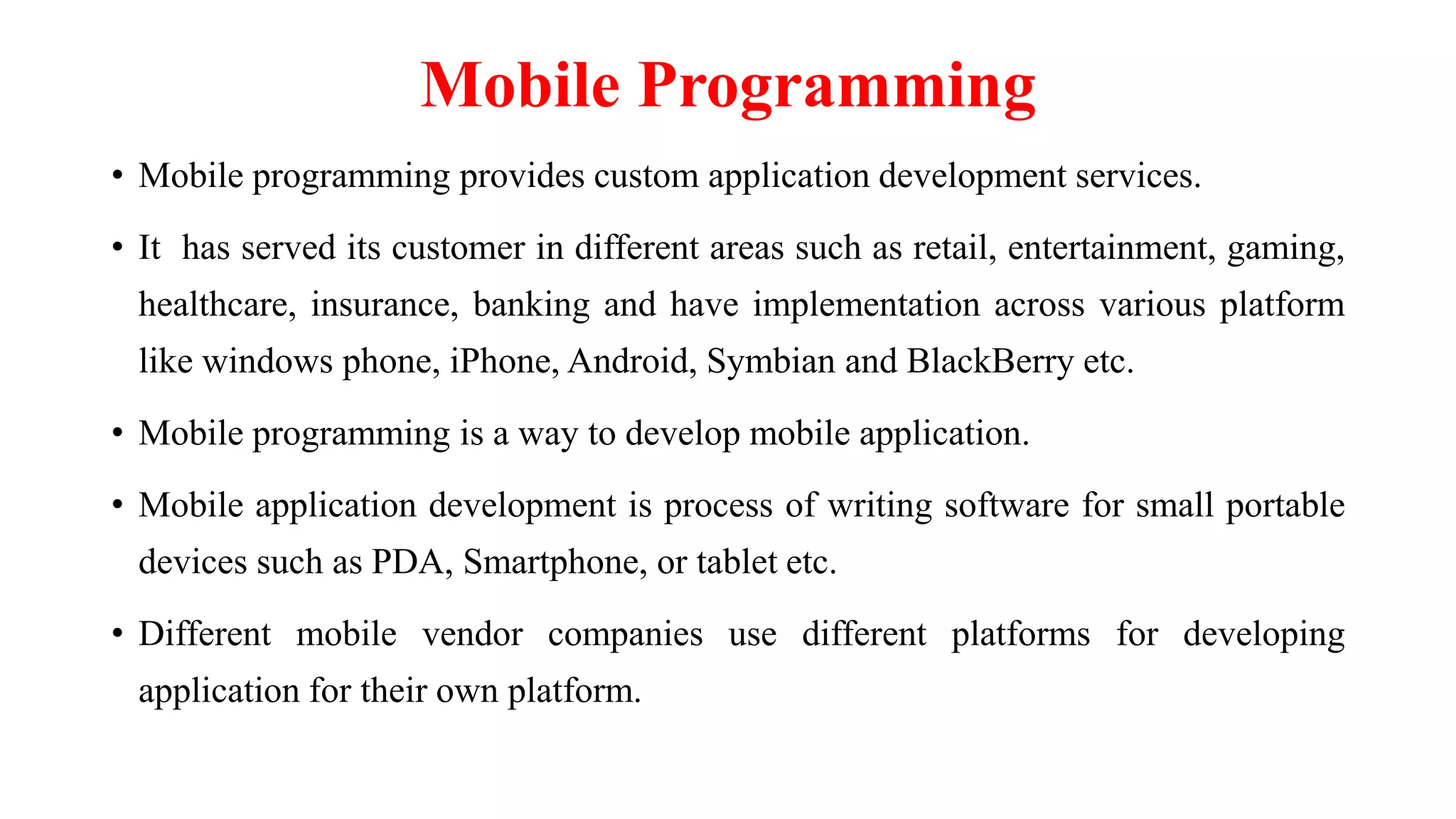 Mobile Programming

• Mobile programming provides custom application development services.

• It has served its customer in different areas such as retail, entertainment, gaming, healthcare, insurance, banking and have implementation across various platform like windows phone, iPhone, Android, Symbian and BlackBerry etc.

• Mobile programming is a way to develop mobile application.

• Mobile application development is process of writing software for small portable devices such as PDA, Smartphone, or tablet etc.

• Different mobile vendor companies use different platforms for developing application for their own platform.